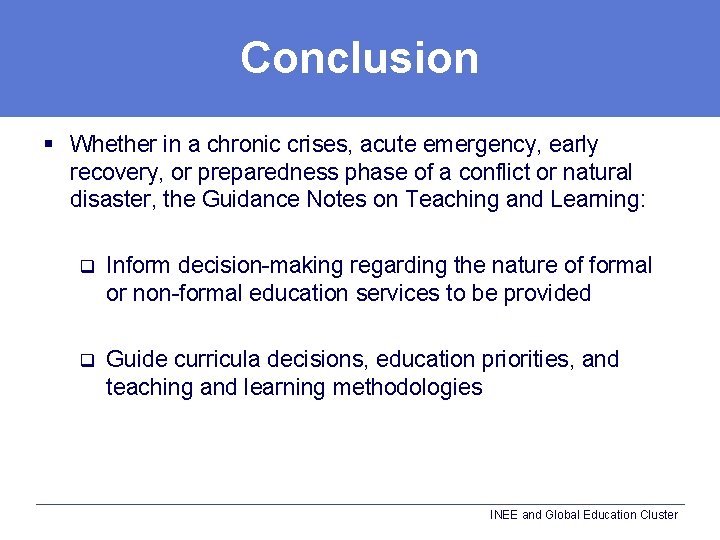 Conclusion

▪ Whether in a chronic crises, acute emergency, early recovery, or preparedness phase of a conflict or natural disaster, the Guidance Notes on Teaching and Learning:

❑ Inform decision-making regarding the nature of formal or non-formal education services to be provided

❑ Guide curricula decisions, education priorities, and teaching and learning methodologies

INEE and Global Education Cluster